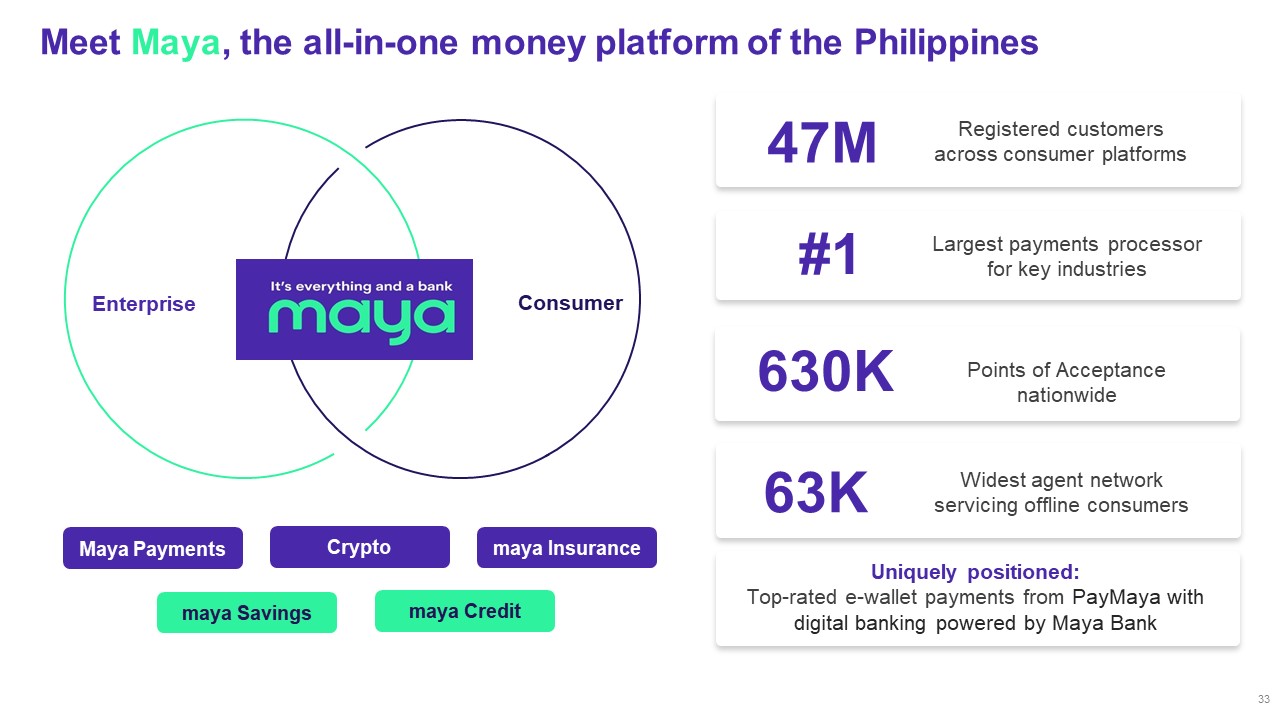 Meet Maya, the all-in-one money platform of the Philippines

Enterprise

It's everything and a bank
maya

Consumer

Maya Payments

Crypto

maya Insurance

maya Savings

maya Credit

47M
Registered customers across consumer platforms

#1
Largest payments processor for key industries

630K
Points of Acceptance nationwide

63K
Widest agent network servicing offline consumers

Uniquely positioned:
Top-rated e-wallet payments from PayMaya with digital banking powered by Maya Bank

33